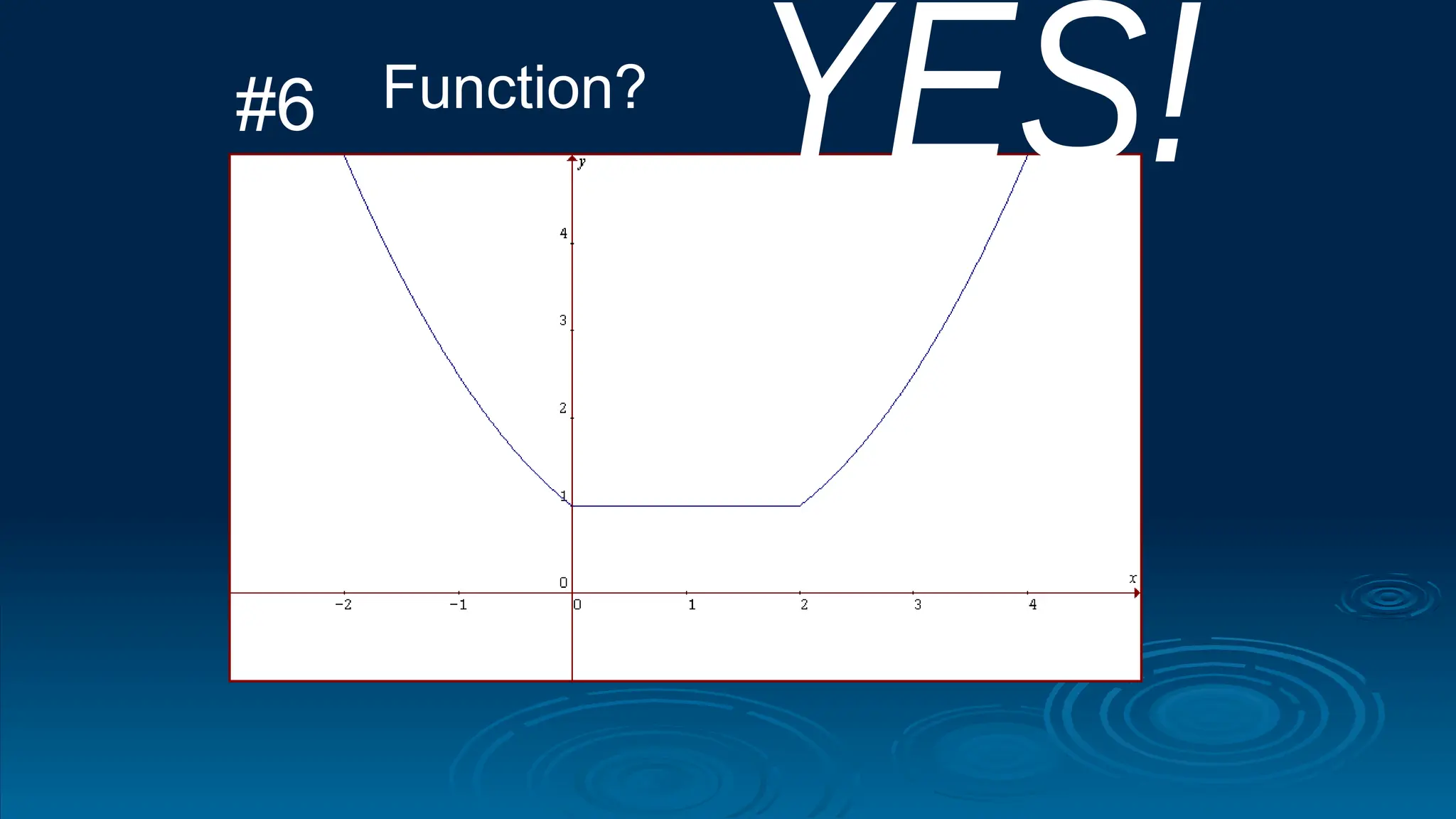 #6 Function?

YES!

y

4

3

2

1

0

x

-2 -1 0 1 2 3 4